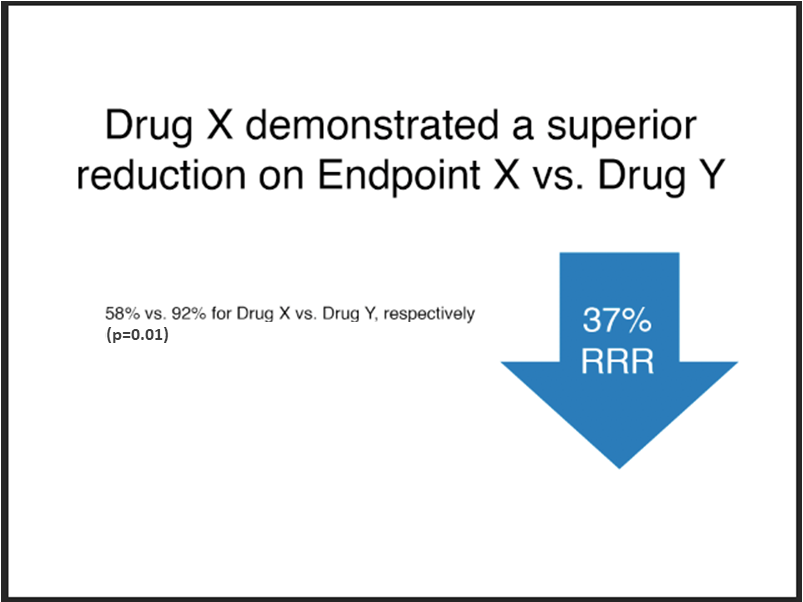 Drug X demonstrated a superior reduction on Endpoint X vs. Drug Y

58% vs. 92% for Drug X vs. Drug Y, respectively (p=0.01)

37% RRR